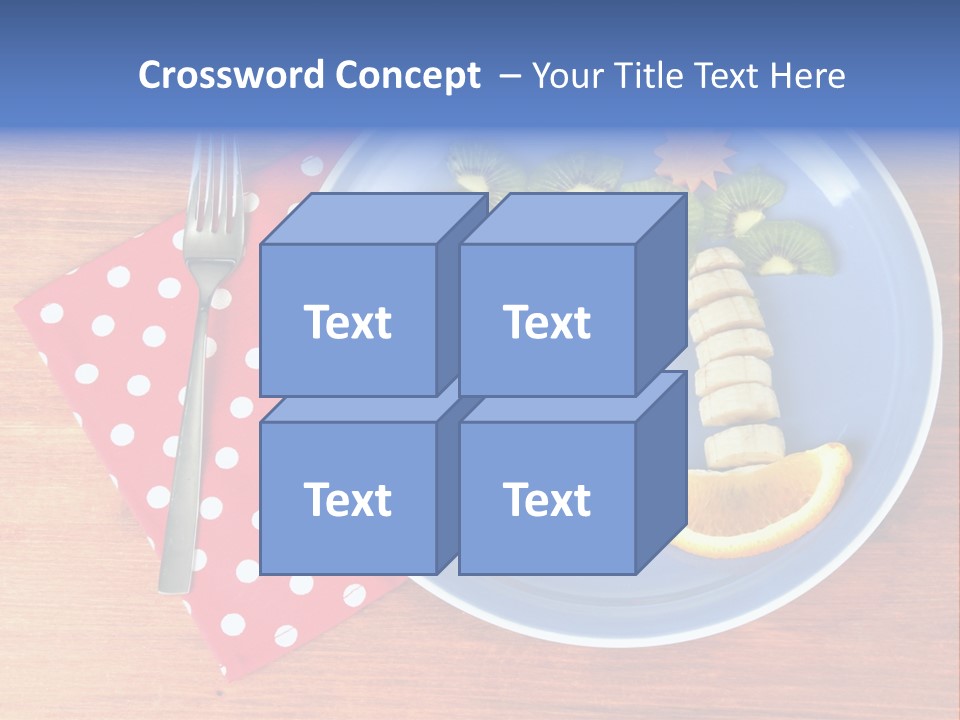 Crossword Concept – Your Title Text Here

Text

Text

Text

Text